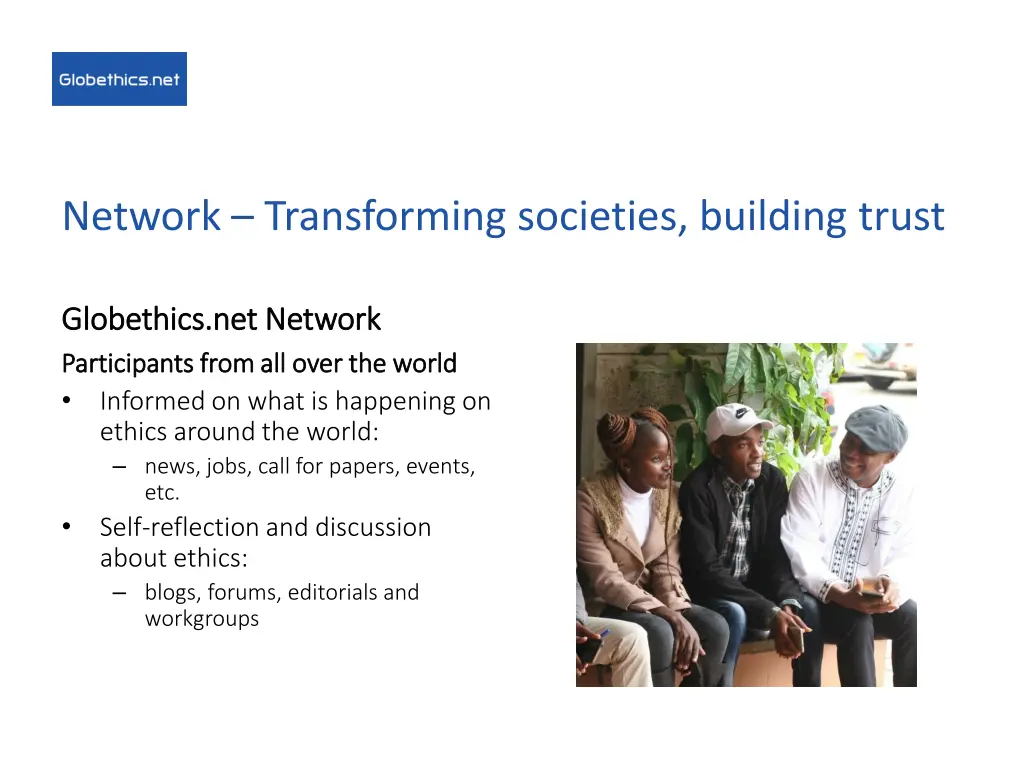 Globethics.net

Network – Transforming societies, building trust

Globethics.net Network

Participants from all over the world

• Informed on what is happening on ethics around the world:
  – news, jobs, call for papers, events, etc.
• Self-reflection and discussion about ethics:
  – blogs, forums, editorials and workgroups